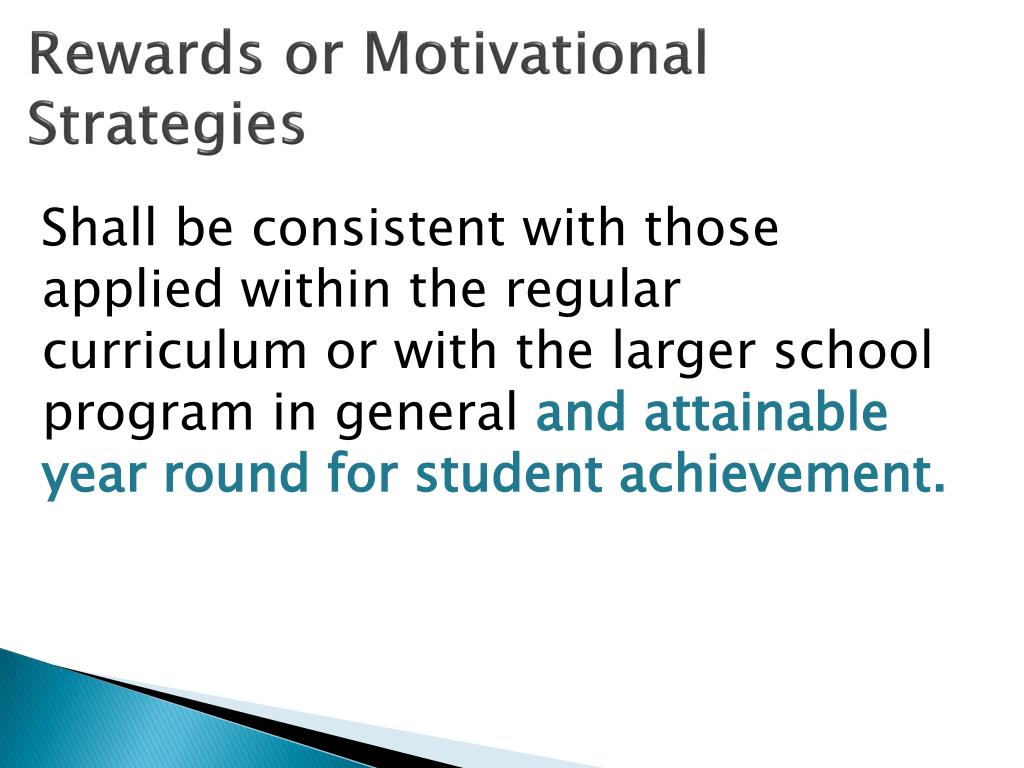 Rewards or Motivational Strategies

Shall be consistent with those applied within the regular curriculum or with the larger school program in general and attainable year round for student achievement.